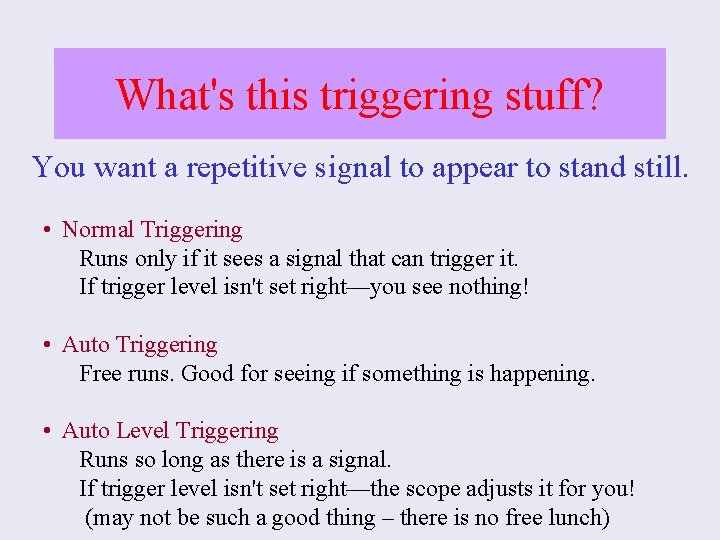 What's this triggering stuff?

You want a repetitive signal to appear to stand still.

• Normal Triggering
Runs only if it sees a signal that can trigger it.
If trigger level isn't set right—you see nothing!

• Auto Triggering
Free runs. Good for seeing if something is happening.

• Auto Level Triggering
Runs so long as there is a signal.
If trigger level isn't set right—the scope adjusts it for you!
(may not be such a good thing – there is no free lunch)